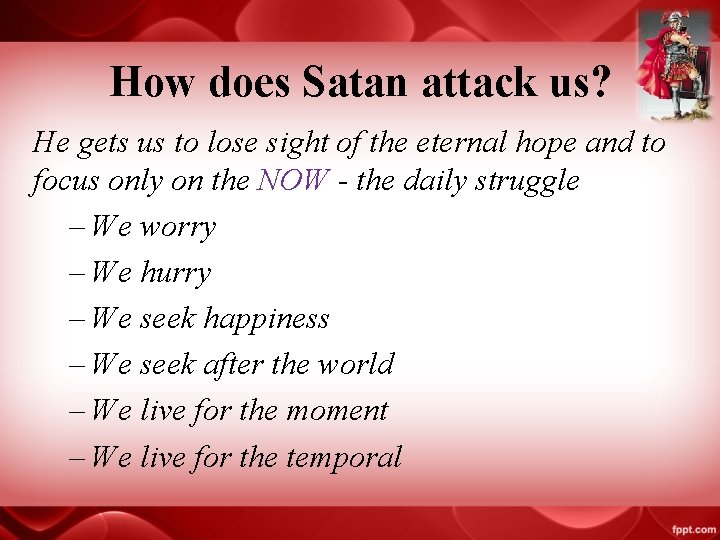 How does Satan attack us?

He gets us to lose sight of the eternal hope and to focus only on the NOW - the daily struggle

– We worry
– We hurry
– We seek happiness
– We seek after the world
– We live for the moment
– We live for the temporal

fppt.com